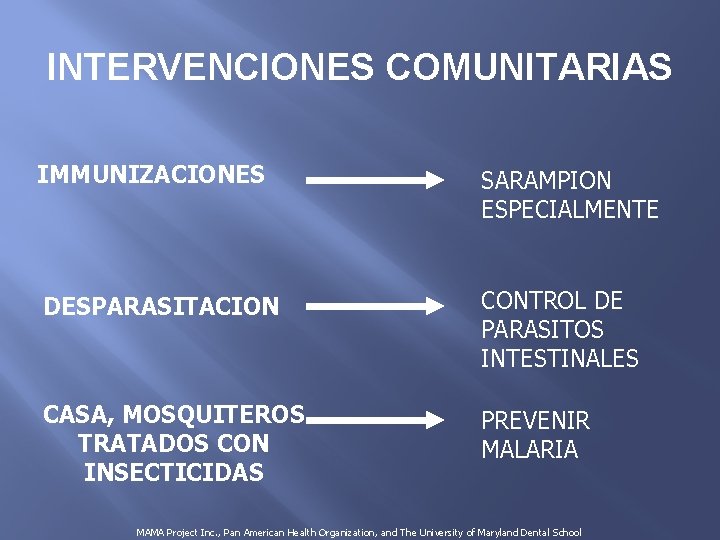 INTERVENCIONES COMUNITARIAS

IMMUNIZACIONES

SARAMPION ESPECIALMENTE

DESPARASITACION

CONTROL DE PARASITOS INTESTINALES

CASA, MOSQUITEROS TRATADOS CON INSECTICIDAS

PREVENIR MALARIA

MAMA Project Inc., Pan American Health Organization, and The University of Maryland Dental School